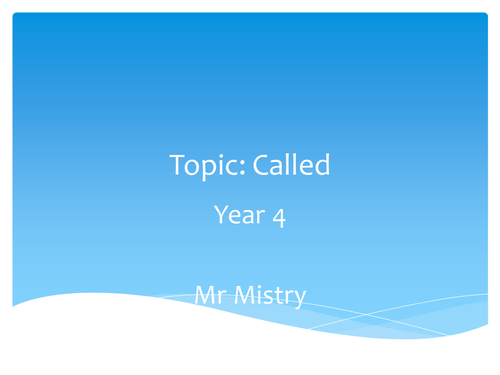 Topic: Called

Year 4

Mr Mistry